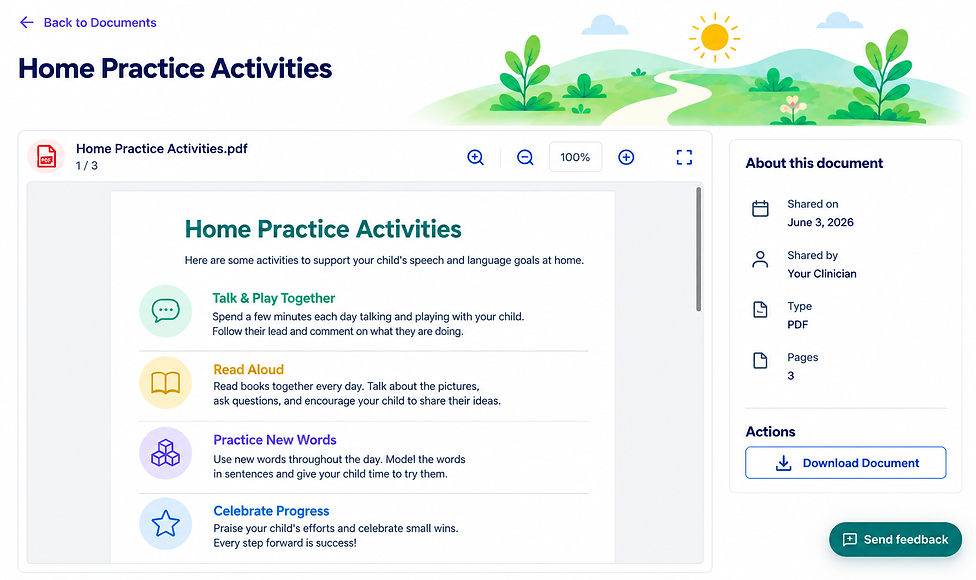 Back to Documents

Home Practice Activities

PDF Home Practice Activities.pdf
1 / 3

100%

Home Practice Activities

Here are some activities to support your child's speech and language goals at home.

Talk & Play Together
Spend a few minutes each day talking and playing with your child. Follow their lead and comment on what they are doing.

Read Aloud
Read books together every day. Talk about the pictures, ask questions, and encourage your child to share their ideas.

Practice New Words
Use new words throughout the day. Model the words in sentences and give your child time to try them.

Celebrate Progress
Praise your child's efforts and celebrate small wins. Every step forward is success!

About this document

Shared on
June 3, 2026

Shared by
Your Clinician

Type
PDF

Pages
3

Actions

Download Document

Send feedback